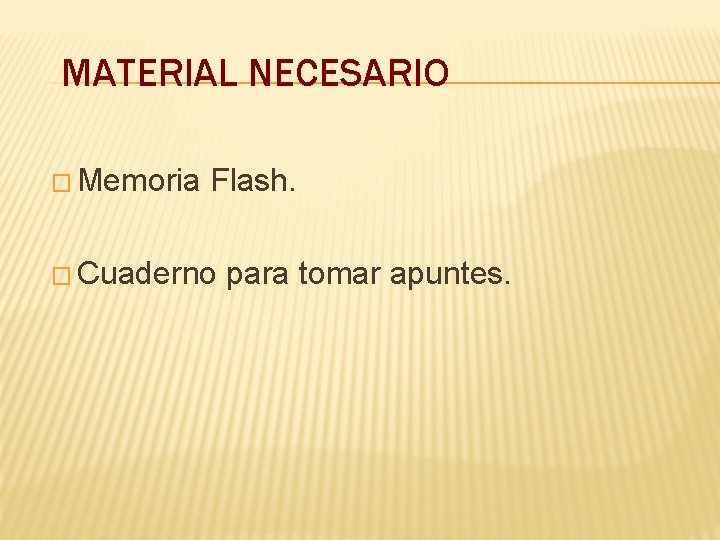 MATERIAL NECESARIO

Memoria Flash.

Cuaderno para tomar apuntes.